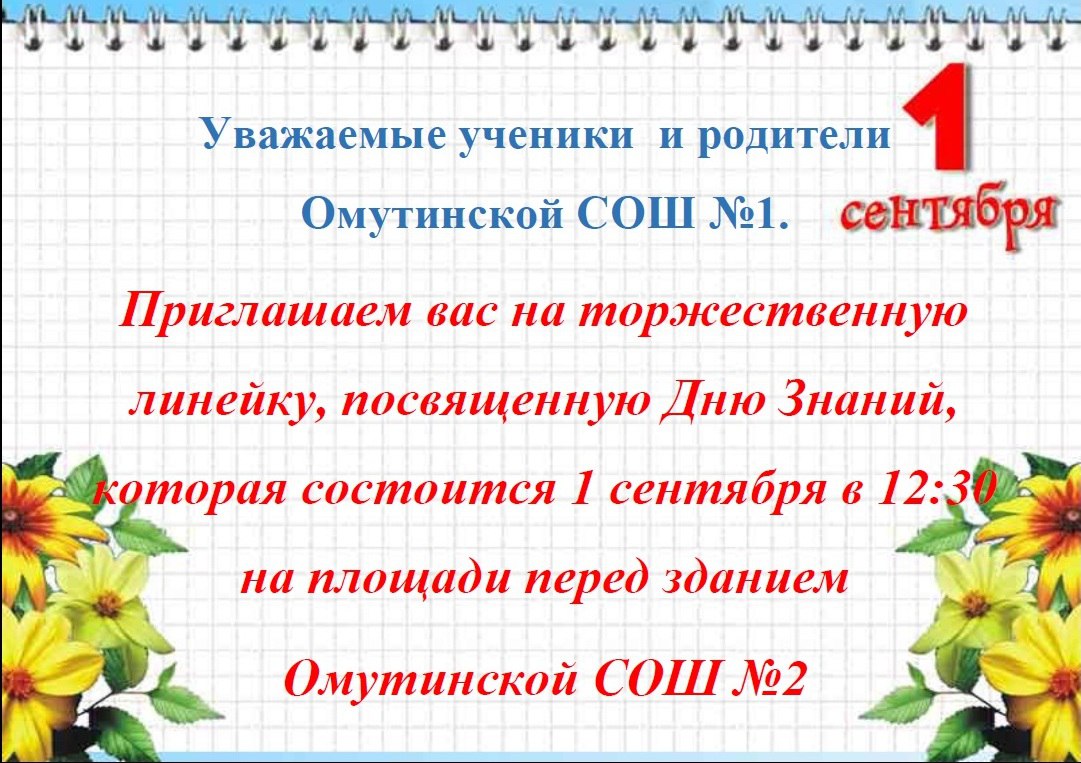 Уважаемые ученики и родители Омутинской СОШ №1.

1 сентября

Приглашаем вас на торжественную линейку, посвященную Дню Знаний, которая состоится 1 сентября в 12:30 на площади перед зданием Омутинской СОШ №2